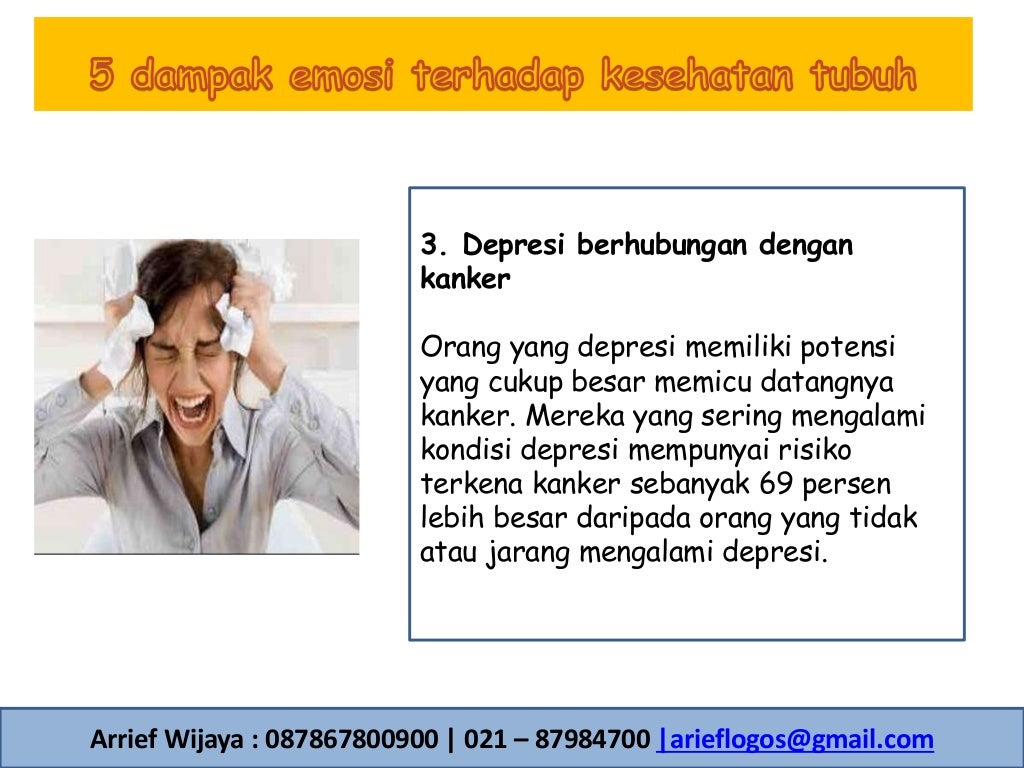 5 dampak emosi terhadap kesehatan tubuh

3. Depresi berhubungan dengan kanker

Orang yang depresi memiliki potensi yang cukup besar memicu datangnya kanker. Mereka yang sering mengalami kondisi depresi mempunyai risiko terkena kanker sebanyak 69 persen lebih besar daripada orang yang tidak atau jarang mengalami depresi.

Arrief Wijaya : 087867800900 | 021 – 87984700 |arieflogos@gmail.com